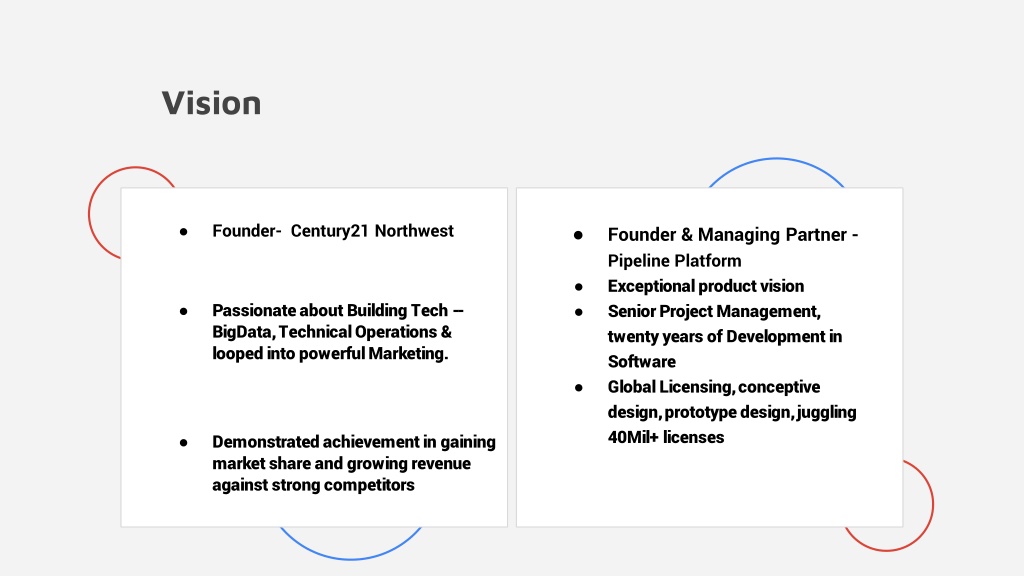 Vision

● Founder- Century21 Northwest

● Passionate about Building Tech — BigData, Technical Operations & looped into powerful Marketing.

● Demonstrated achievement in gaining market share and growing revenue against strong competitors

● Founder & Managing Partner - Pipeline Platform
● Exceptional product vision
● Senior Project Management, twenty years of Development in Software
● Global Licensing, conceptive design, prototype design, juggling 40Mil+ licenses